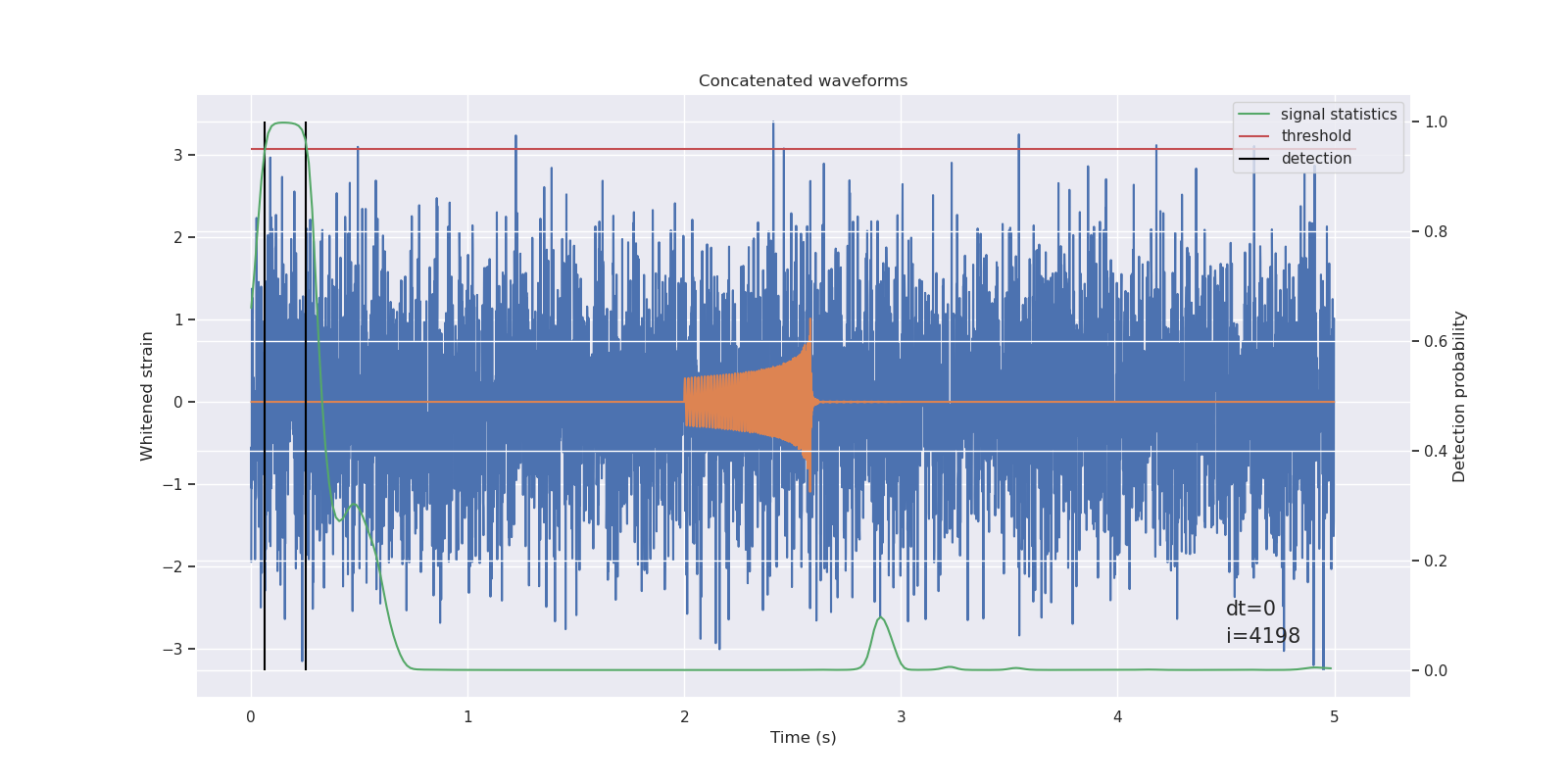 Concatenated waveforms

signal statistics
threshold
detection

Whitened strain

3
2
1
0
−1
−2
−3

Detection probability

1.0
0.8
0.6
0.4
0.2
0.0

dt=0
i=4198

0
1
2
3
4
5

Time (s)